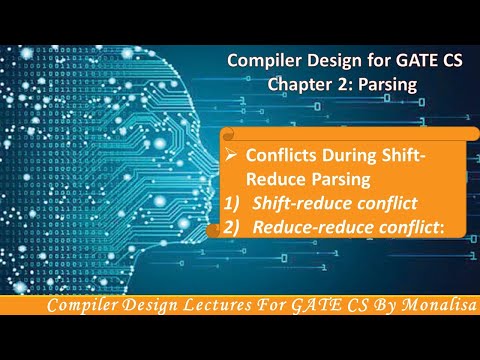 Compiler Design for GATE CS
Chapter 2: Parsing

➢ Conflicts During Shift-Reduce Parsing
1) Shift-reduce conflict
2) Reduce-reduce conflict:

Compiler Design Lectures For GATE CS By Monalisa